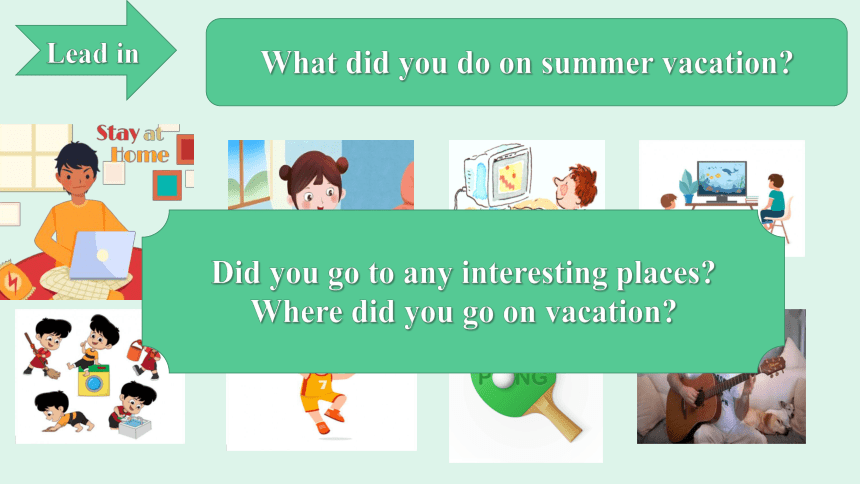 Lead in

What did you do on summer vacation?

Stay at Home

Did you go to any interesting places?
Where did you go on vacation?

7

PONG